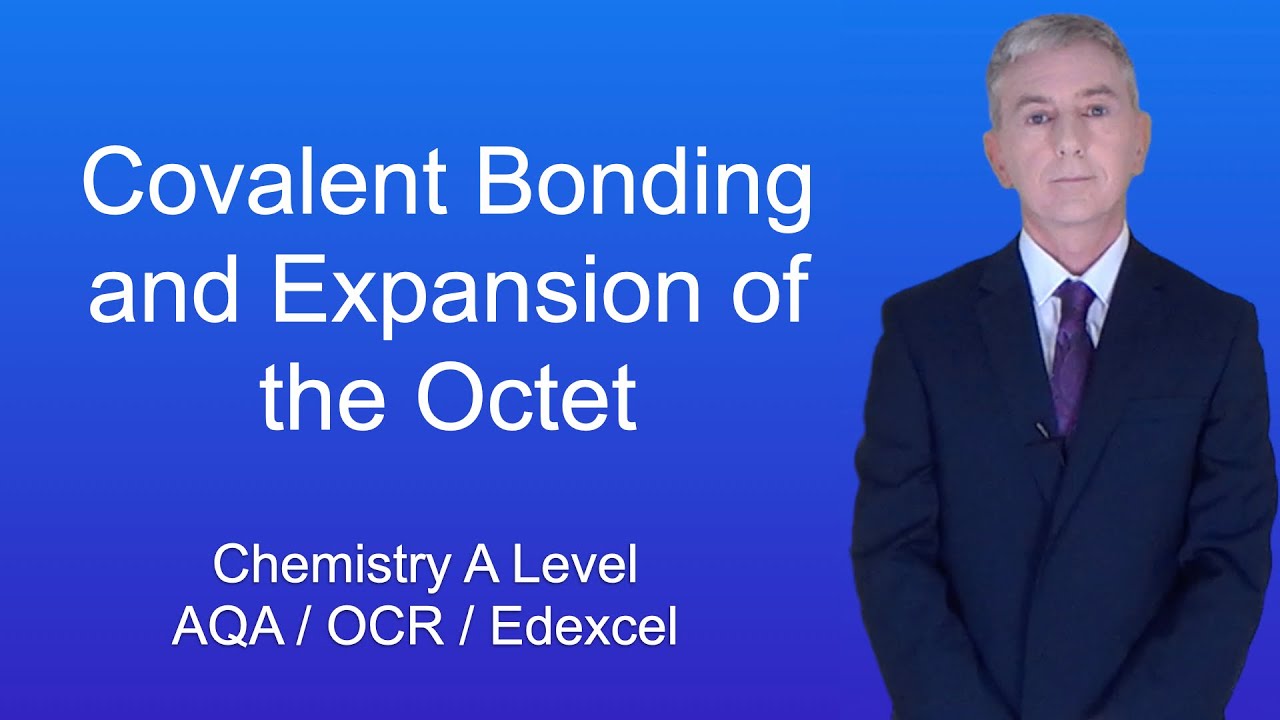 Covalent Bonding and Expansion of the Octet

Chemistry A Level
AQA / OCR / Edexcel